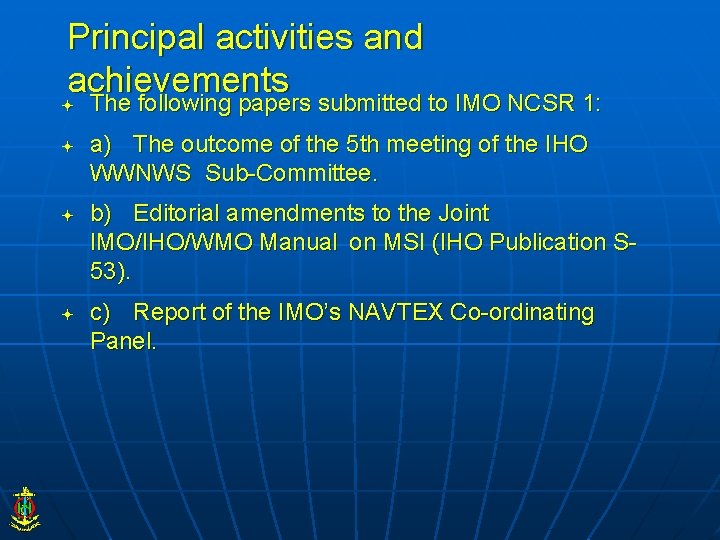 Principal activities and achievements

The following papers submitted to IMO NCSR 1:

a) The outcome of the 5th meeting of the IHO WWNWS Sub-Committee.

b) Editorial amendments to the Joint IMO/IHO/WMO Manual on MSI (IHO Publication S-53).

c) Report of the IMO's NAVTEX Co-ordinating Panel.